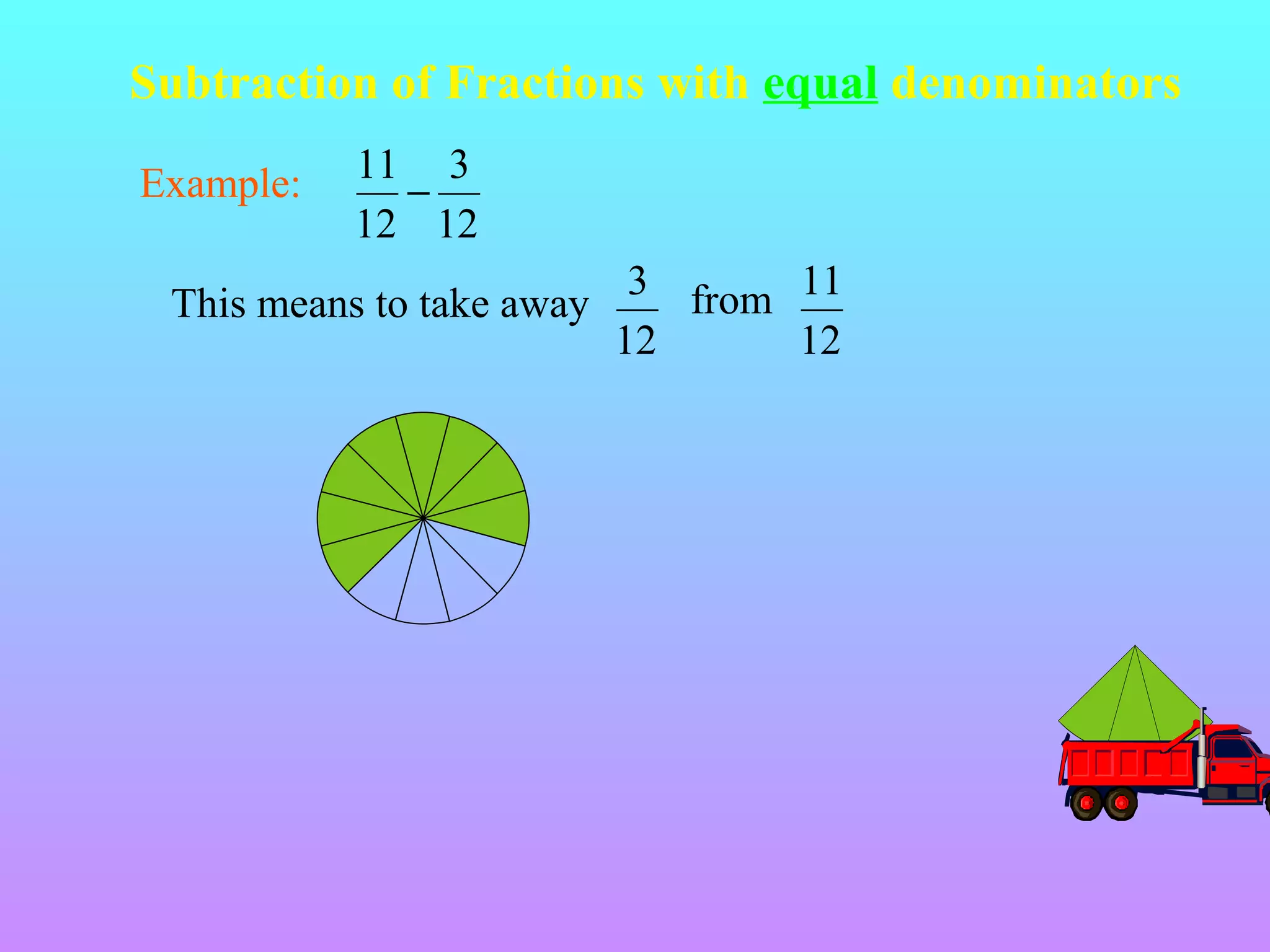 Subtraction of Fractions with equal denominators

Example: $\frac{11}{12} - \frac{3}{12}$

This means to take away $\frac{3}{12}$ from $\frac{11}{12}$